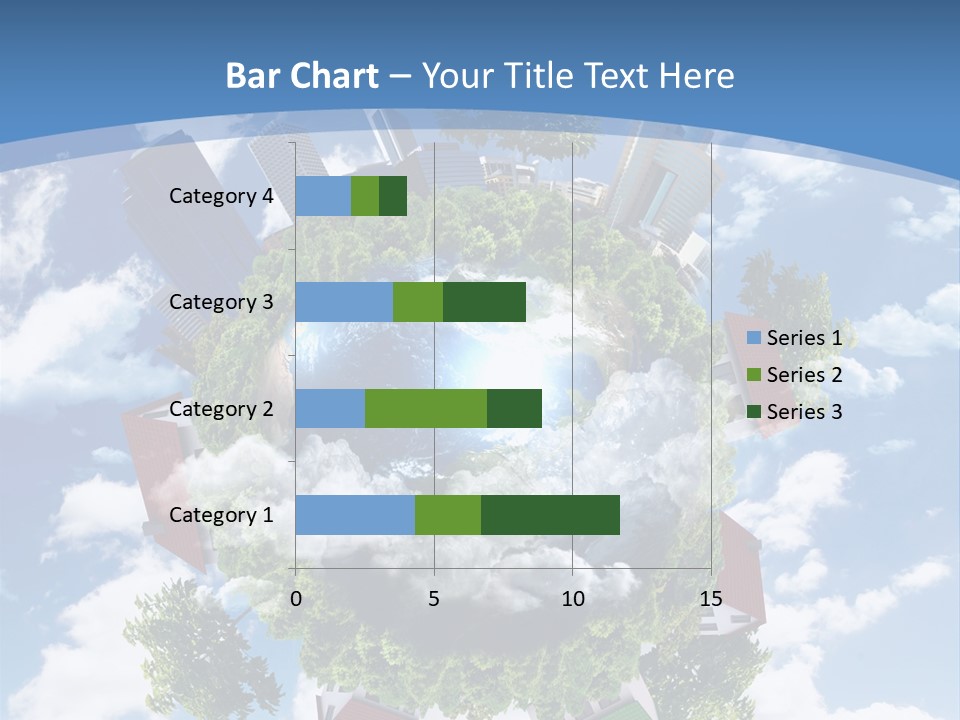 Bar Chart – Your Title Text Here

Category 4
Category 3
Category 2
Category 1

0
5
10
15

Series 1
Series 2
Series 3